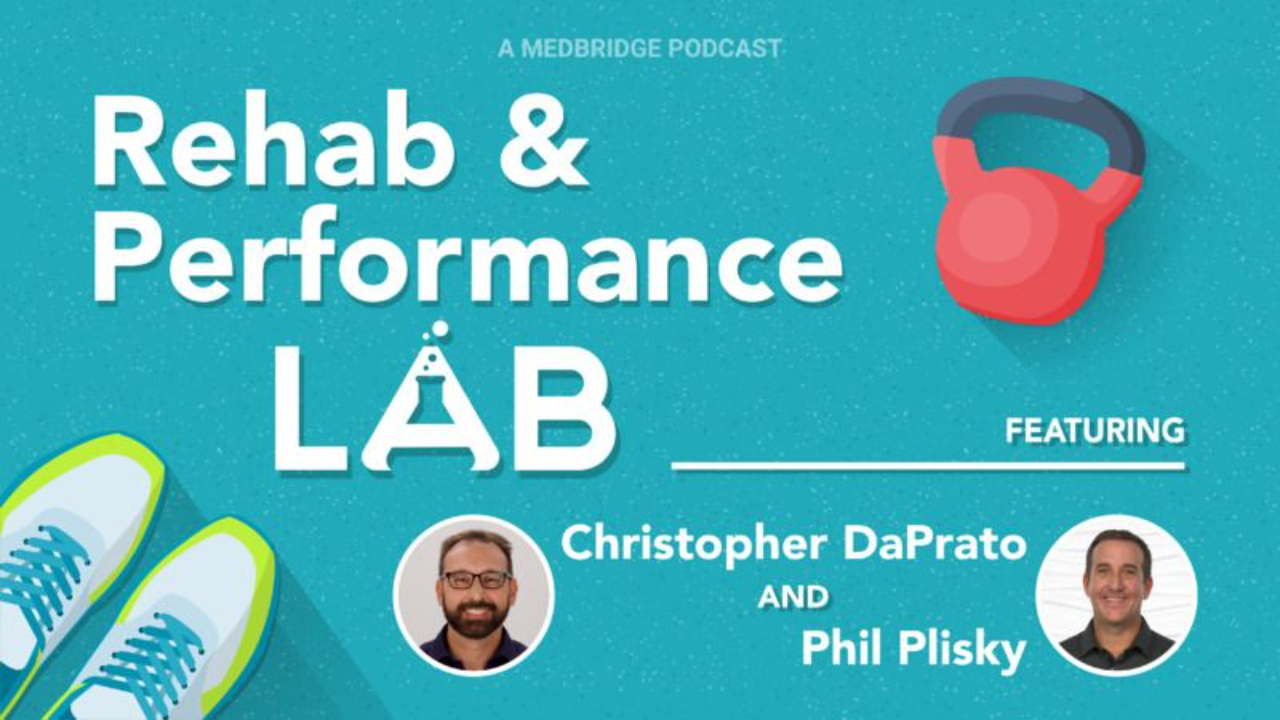 A MEDBRIDGE PODCAST

Rehab & Performance LAB

FEATURING

Christopher DaPrato AND Phil Plisky